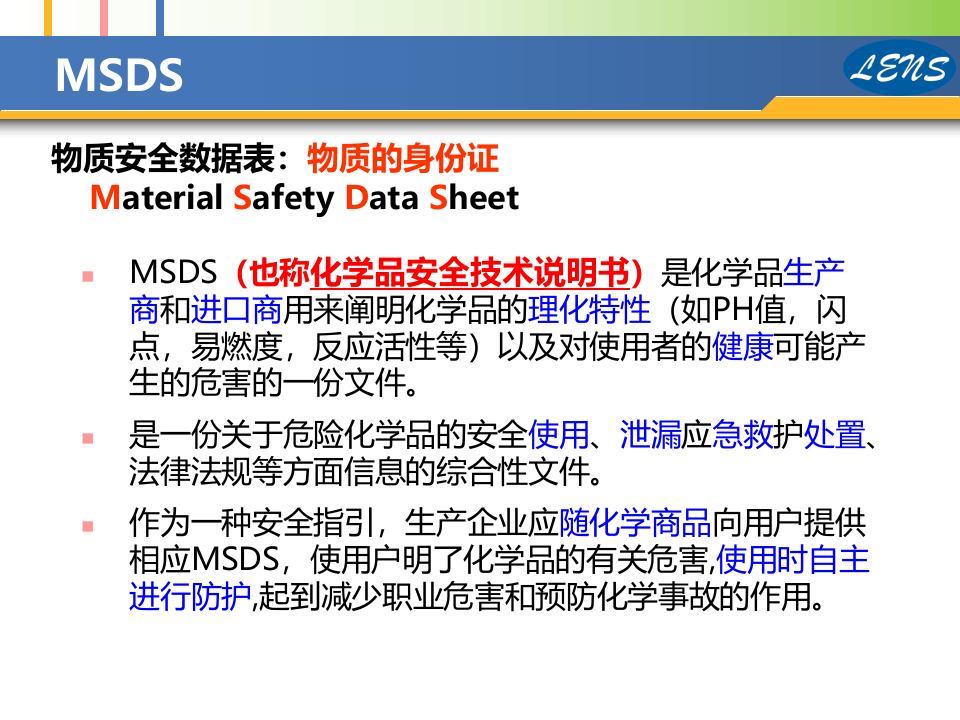 MSDS

LENS

物质安全数据表：物质的身份证
Material Safety Data Sheet

• MSDS（也称化学品安全技术说明书）是化学品生产商和进口商用来阐明化学品的理化特性（如PH值，闪点，易燃度，反应活性等）以及对使用者的健康可能产生的危害的一份文件。

• 是一份关于危险化学品的安全使用、泄漏应急救护处置、法律法规等方面信息的综合性文件。

• 作为一种安全指引，生产企业应随化学商品向用户提供相应MSDS，使用户明了化学品的有关危害,使用时自主进行防护,起到减少职业危害和预防化学事故的作用。